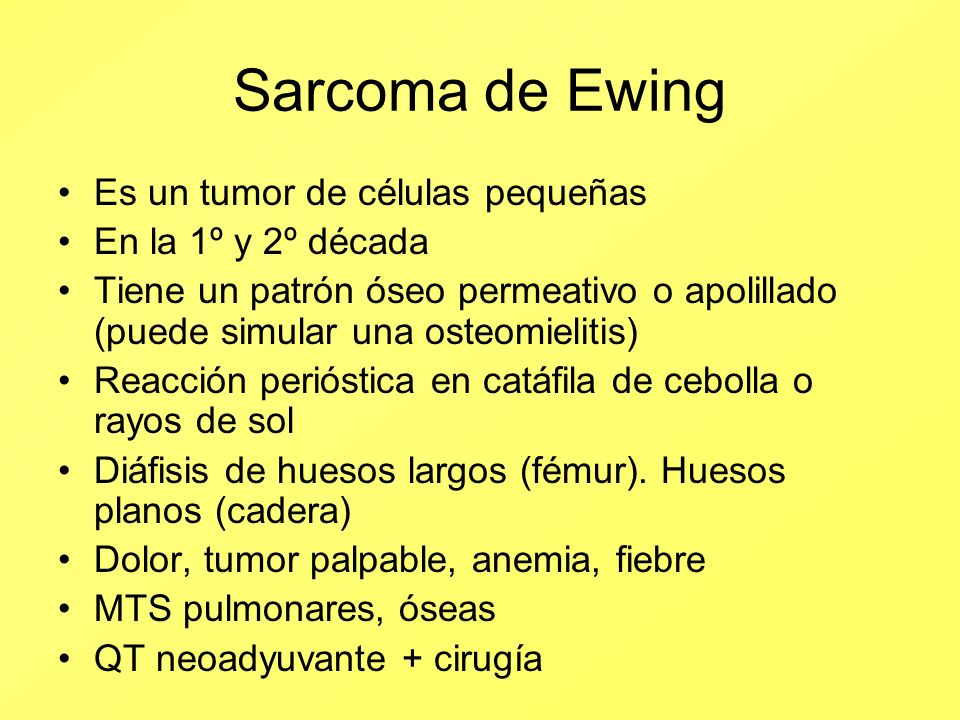 Sarcoma de Ewing

• Es un tumor de células pequeñas
• En la 1º y 2º década
• Tiene un patrón óseo permeativo o apolillado (puede simular una osteomielitis)
• Reacción perióstica en catáfila de cebolla o rayos de sol
• Diáfisis de huesos largos (fémur). Huesos planos (cadera)
• Dolor, tumor palpable, anemia, fiebre
• MTS pulmonares, óseas
• QT neoadyuvante + cirugía